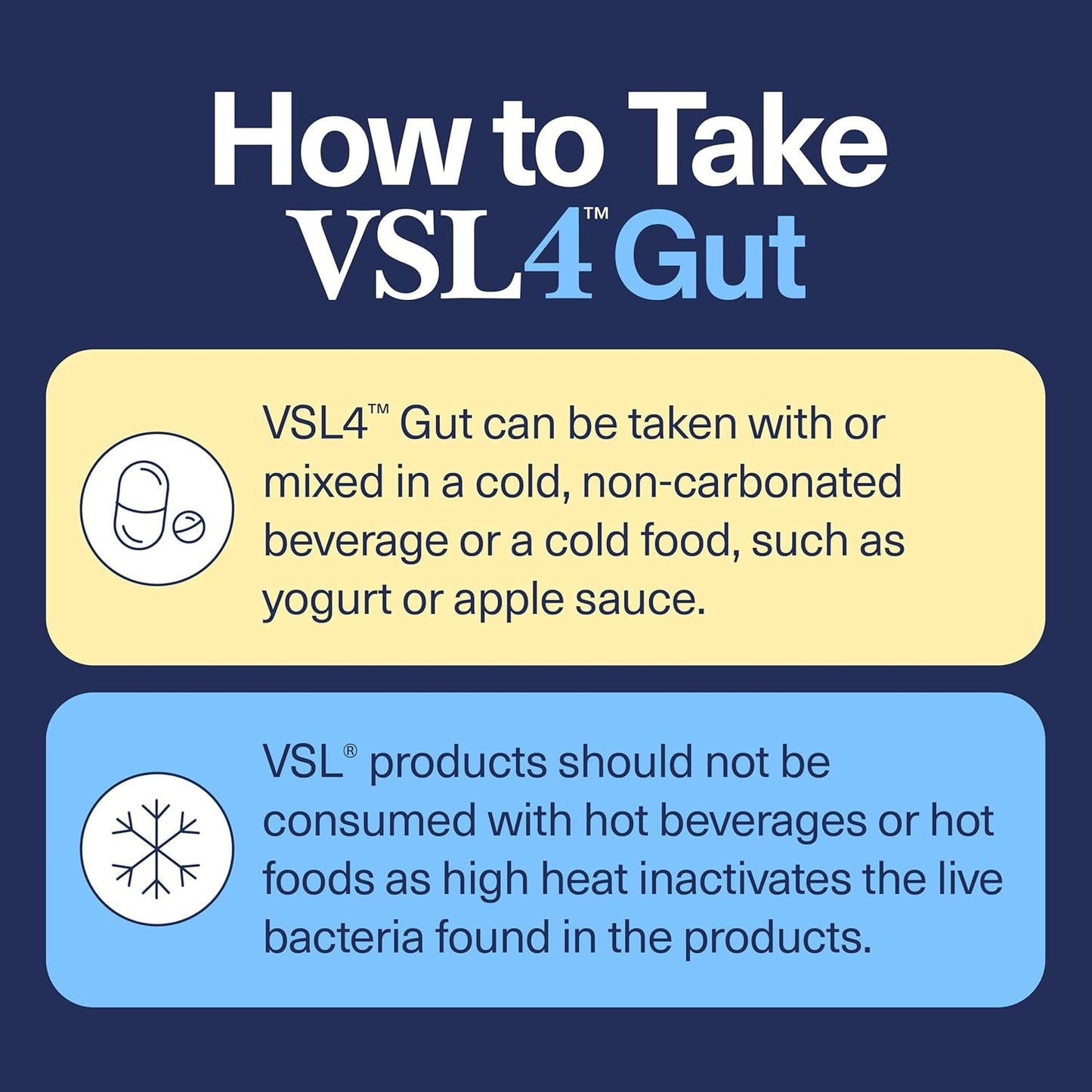 How to Take
VSL4™ Gut

VSL4™ Gut can be taken with or mixed in a cold, non-carbonated beverage or a cold food, such as yogurt or apple sauce.

VSL® products should not be consumed with hot beverages or hot foods as high heat inactivates the live bacteria found in the products.